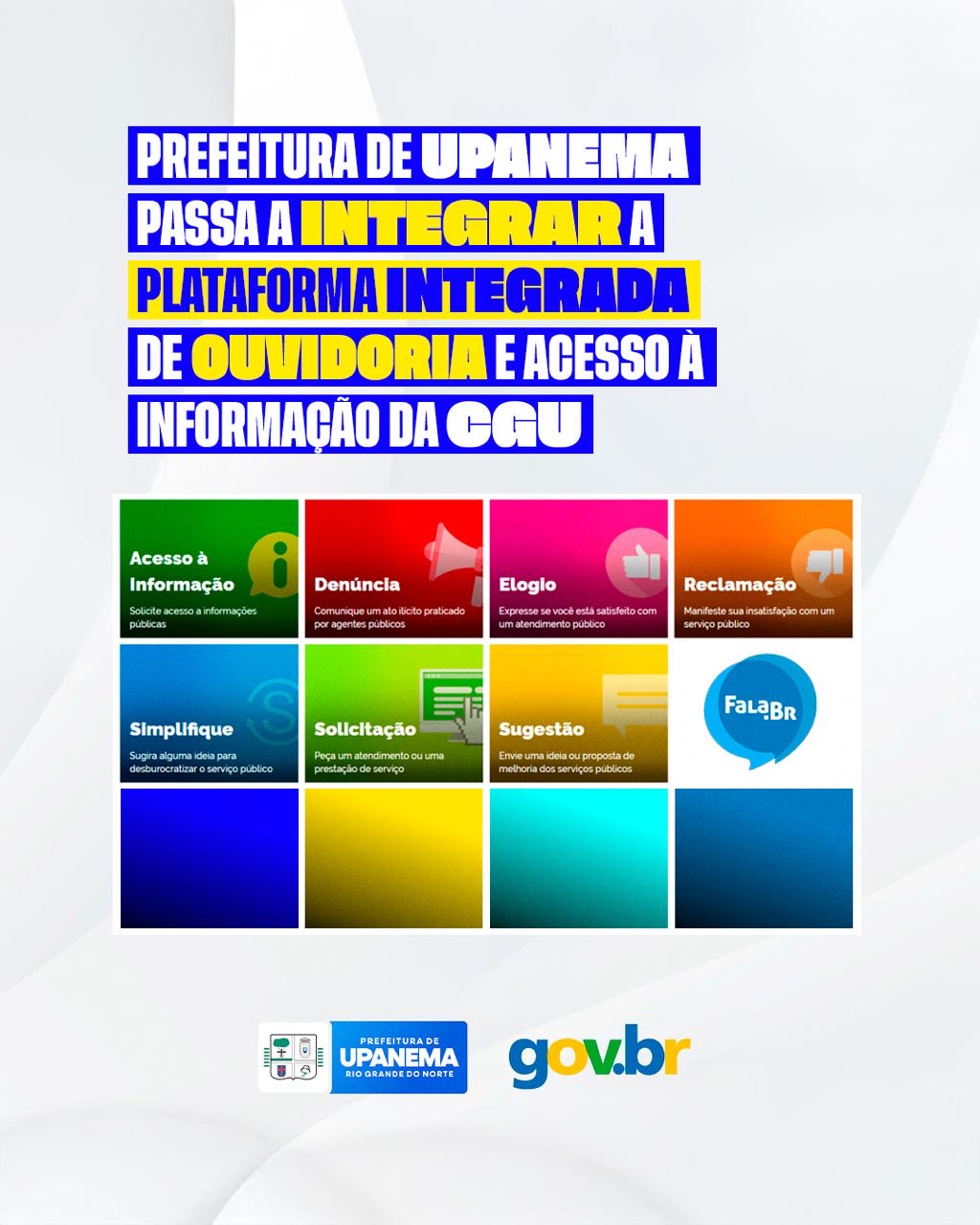 PREFEITURA DE UPANEMA PASSA A INTEGRAR A PLATAFORMA INTEGRADA DE OUVIDORIA E ACESSO À INFORMAÇÃO DA CGU

Acesso à Informação
Solicite acesso a informações públicas

Denúncia
Comunique um ato ilícito praticado por agentes públicos

Elogio
Expresse se você está satisfeito com um atendimento público

Reclamação
Manifeste sua insatisfação com um serviço público

Simplifique
Sugira alguma ideia para desburocratizar o serviço público

Solicitação
Peça um atendimento ou uma prestação de serviço

Sugestão
Envie uma ideia ou proposta de melhoria dos serviços públicos

Fala.BR

PREFEITURA DE UPANEMA RIO GRANDE DO NORTE

gov.br